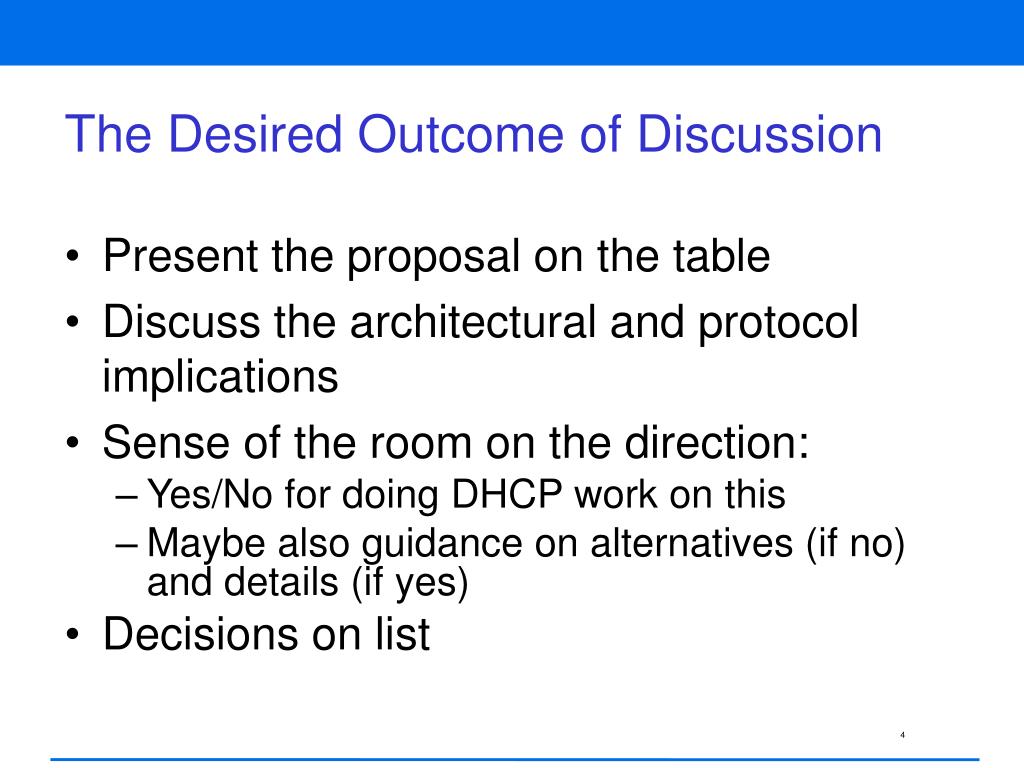 The Desired Outcome of Discussion

• Present the proposal on the table
• Discuss the architectural and protocol implications
• Sense of the room on the direction:
– Yes/No for doing DHCP work on this
– Maybe also guidance on alternatives (if no) and details (if yes)
• Decisions on list

4